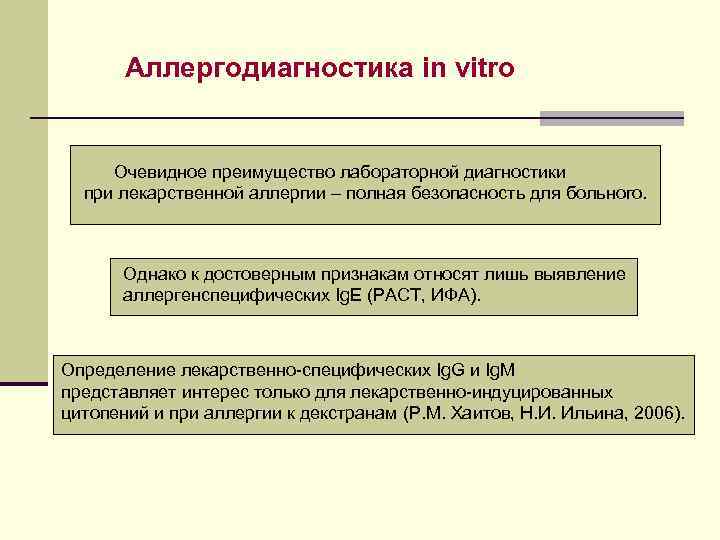 Аллергодиагностика in vitro

Очевидное преимущество лабораторной диагностики при лекарственной аллергии – полная безопасность для больного.

Однако к достоверным признакам относят лишь выявление аллергенспецифических IgE (РАСТ, ИФА).

Определение лекарственно-специфических IgG и IgM представляет интерес только для лекарственно-индуцированных цитопений и при аллергии к декстранам (Р.М. Хаитов, Н.И. Ильина, 2006).